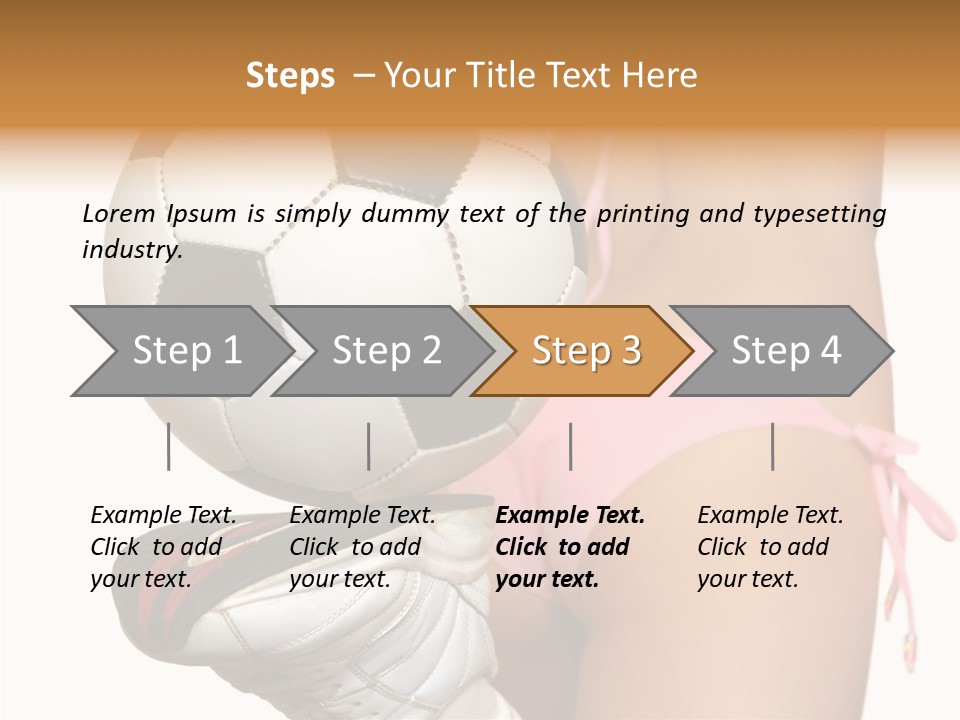 Steps – Your Title Text Here

Lorem Ipsum is simply dummy text of the printing and typesetting industry.

Step 1

Step 2

Step 3

Step 4

Example Text. Click to add your text.

Example Text. Click to add your text.

Example Text. Click to add your text.

Example Text. Click to add your text.